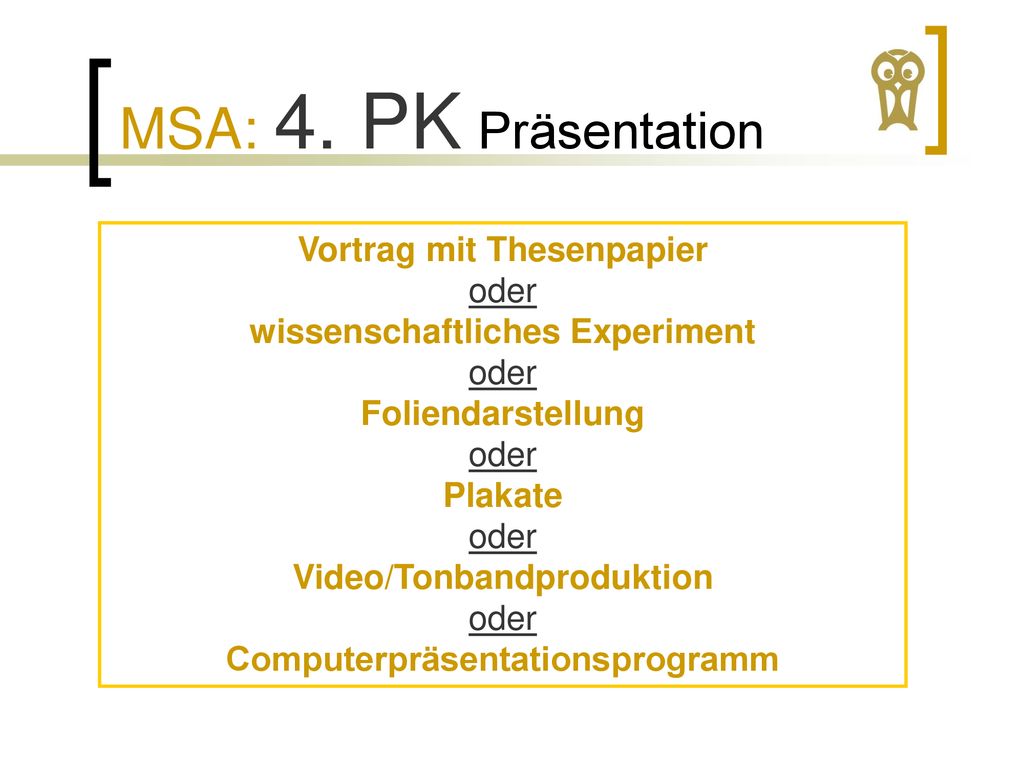 MSA: 4. PK Präsentation

Vortrag mit Thesenpapier
oder
wissenschaftliches Experiment
oder
Foliendarstellung
oder
Plakate
oder
Video/Tonbandproduktion
oder
Computerpräsentationsprogramm